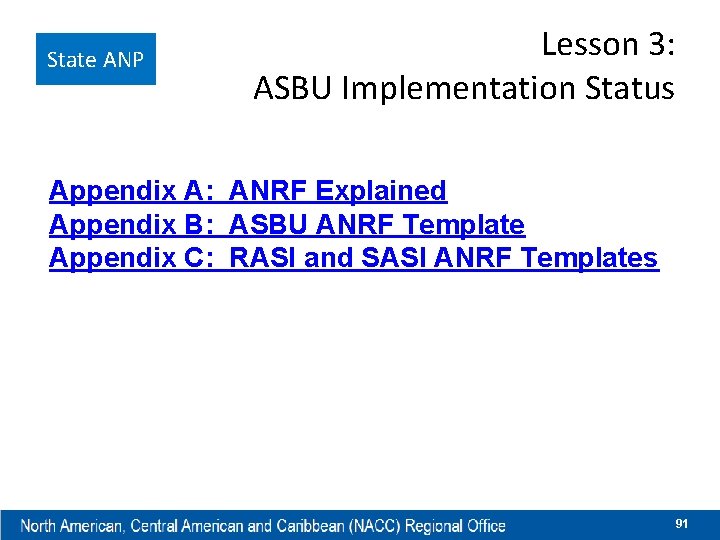 State ANP

Lesson 3:
ASBU Implementation Status

Appendix A: ANRF Explained
Appendix B: ASBU ANRF Template
Appendix C: RASI and SASI ANRF Templates

North American, Central American and Caribbean (NACC) Regional Office

91